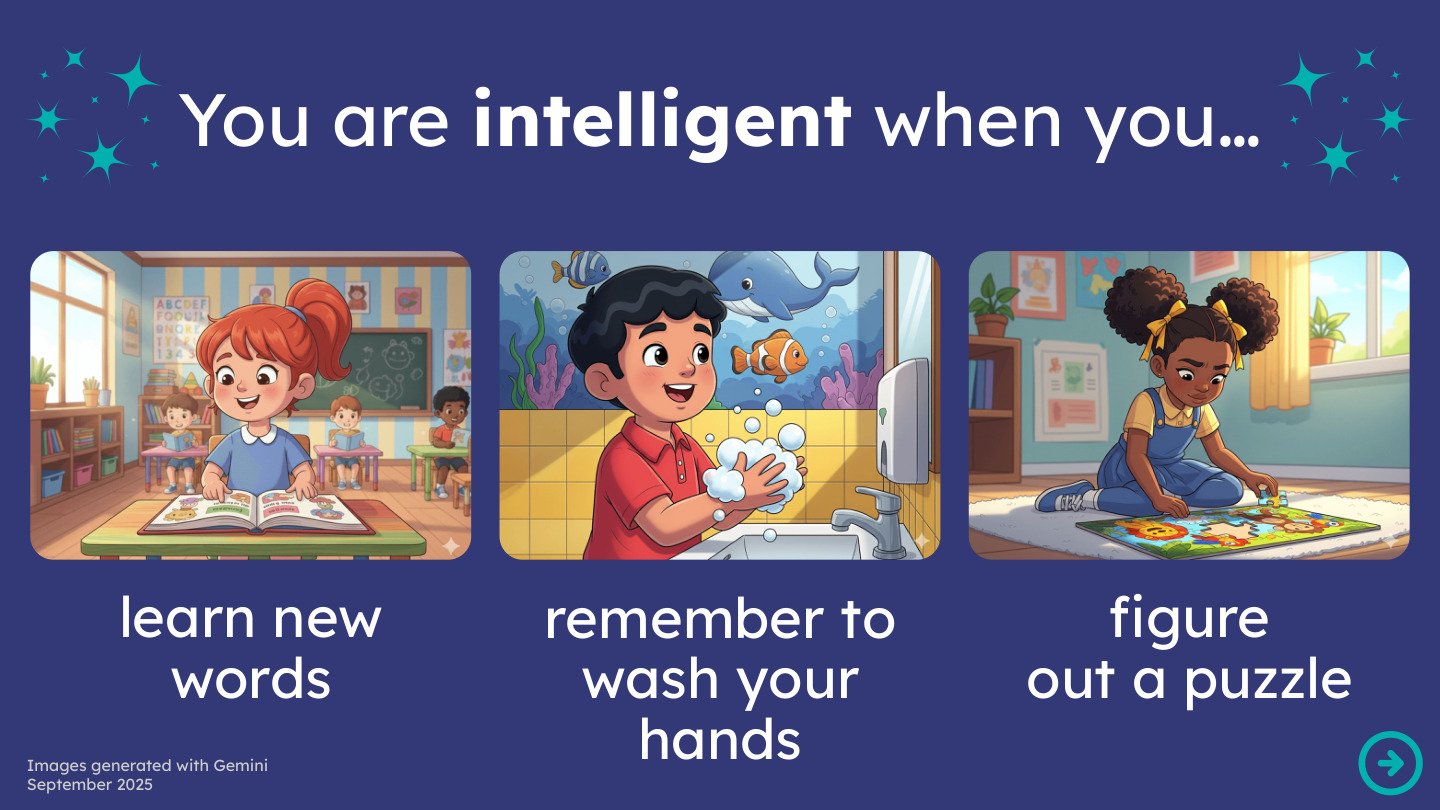 You are intelligent when you…

learn new words

remember to wash your hands

figure out a puzzle

Images generated with Gemini
September 2025